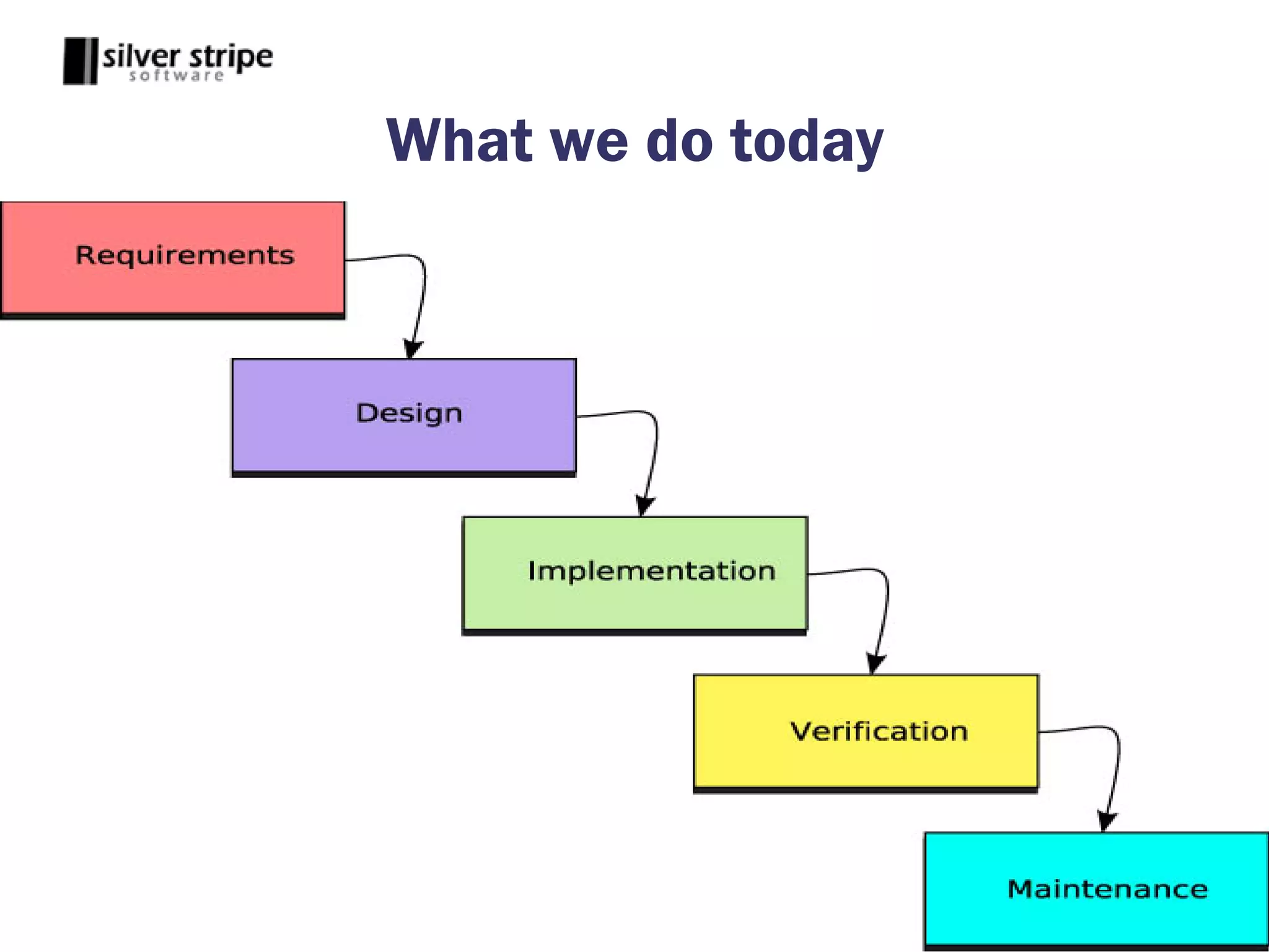 silver stripe
software

What we do today

Requirements

Design

Implementation

Verification

Maintenance